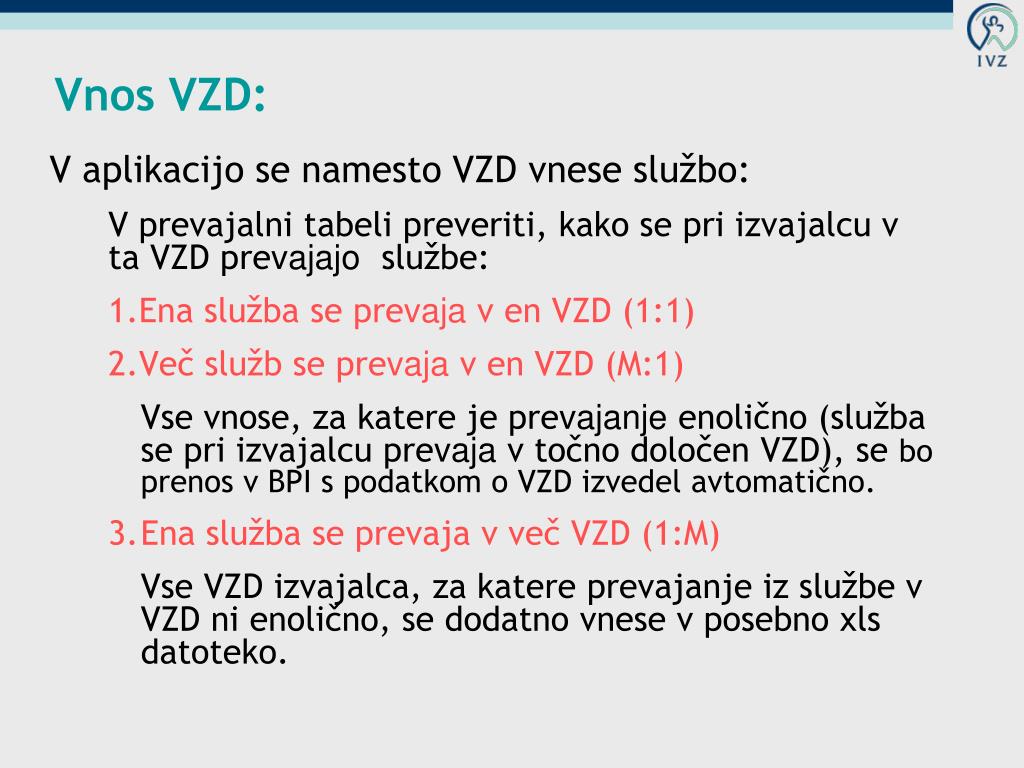 IVZ

Vnos VZD:

V aplikacijo se namesto VZD vnese službo:

V prevajalni tabeli preveriti, kako se pri izvajalcu v ta VZD prevajajo službe:

1.Ena služba se prevaja v en VZD (1:1)

2.Več služb se prevaja v en VZD (M:1)

Vse vnose, za katere je prevajanje enolično (služba se pri izvajalcu prevaja v točno določen VZD), se bo prenos v BPI s podatkom o VZD izvedel avtomatično.

3.Ena služba se prevaja v več VZD (1:M)

Vse VZD izvajalca, za katere prevajanje iz službe v VZD ni enolično, se dodatno vnese v posebno xls datoteko.